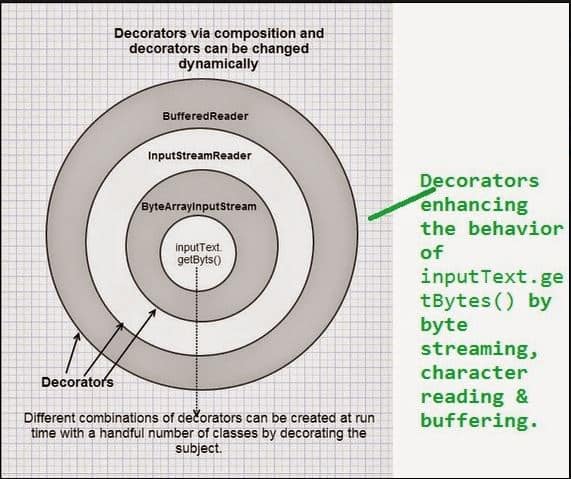 Decorators via composition and decorators can be changed dynamically

BufferedReader

InputStreamReader

ByteArrayInputStream

inputText.
getByts()

Decorators

Different combinations of decorators can be created at run time with a handful number of classes by decorating the subject.

Decorators enhancing the behavior of inputText.getBytes() by byte streaming, character reading & buffering.